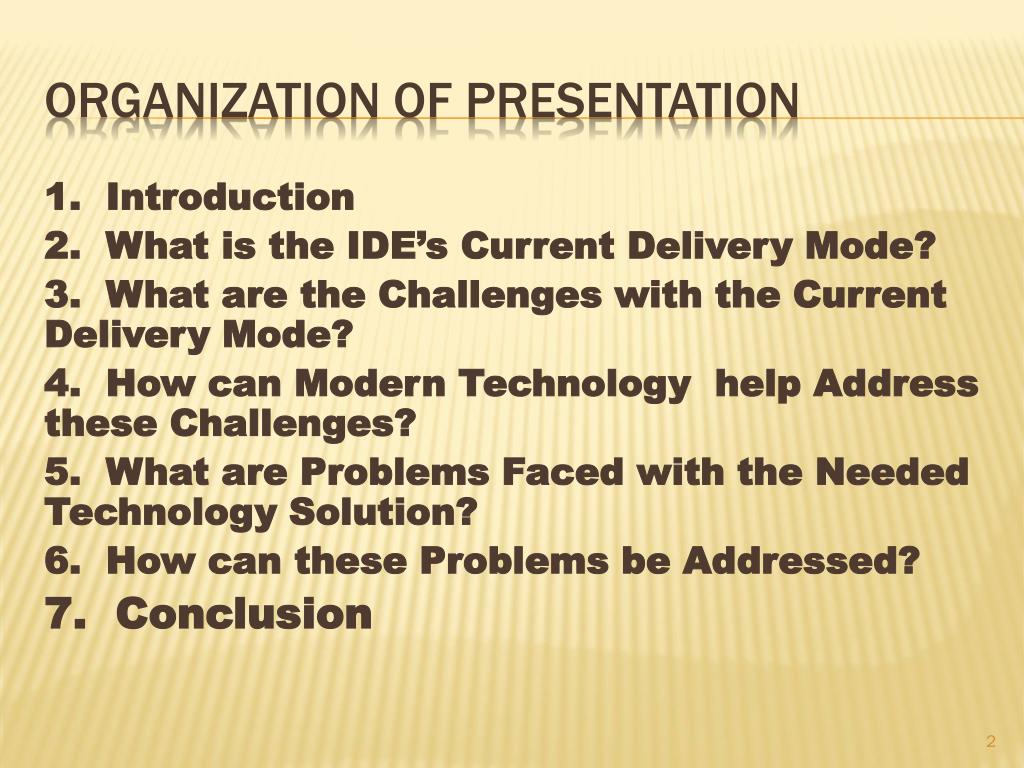 ORGANIZATION OF PRESENTATION

1. Introduction
2. What is the IDE’s Current Delivery Mode?
3. What are the Challenges with the Current Delivery Mode?
4. How can Modern Technology help Address these Challenges?
5. What are Problems Faced with the Needed Technology Solution?
6. How can these Problems be Addressed?
7. Conclusion

2